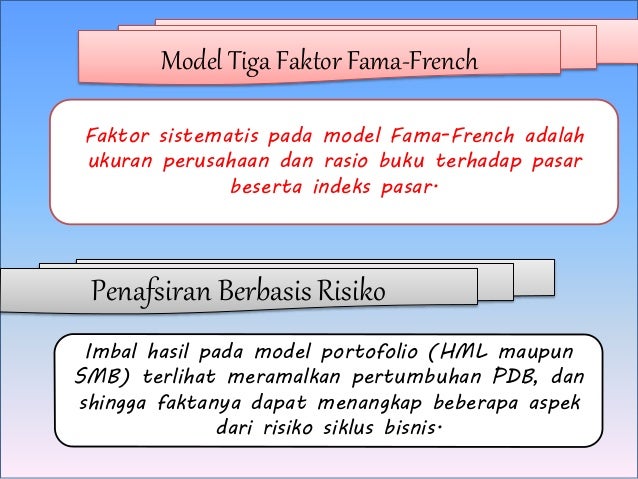 Model Tiga Faktor Fama-French

Faktor sistematis pada model Fama-French adalah ukuran perusahaan dan rasio buku terhadap pasar beserta indeks pasar.

Penafsiran Berbasis Risiko

Imbal hasil pada model portofolio (HML maupun SMB) terlihat meramalkan pertumbuhan PDB, dan shingga faktanya dapat menangkap beberapa aspek dari risiko siklus bisnis.